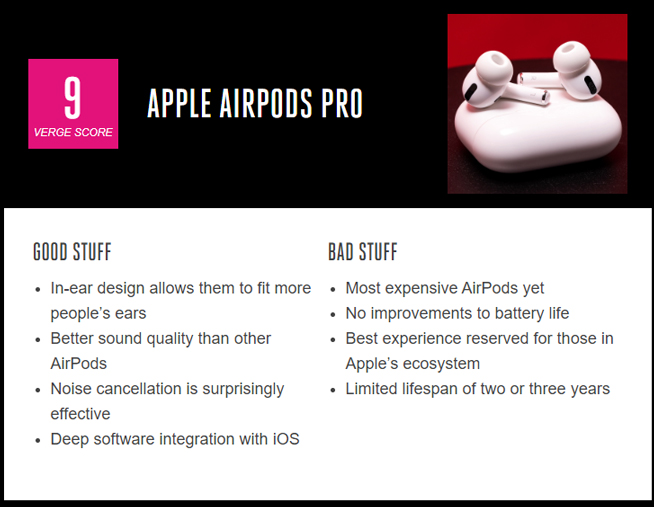 9
VERGE SCORE

APPLE AIRPODS PRO

GOOD STUFF

- In-ear design allows them to fit more people's ears
- Better sound quality than other AirPods
- Noise cancellation is surprisingly effective
- Deep software integration with iOS

BAD STUFF

- Most expensive AirPods yet
- No improvements to battery life
- Best experience reserved for those in Apple's ecosystem
- Limited lifespan of two or three years